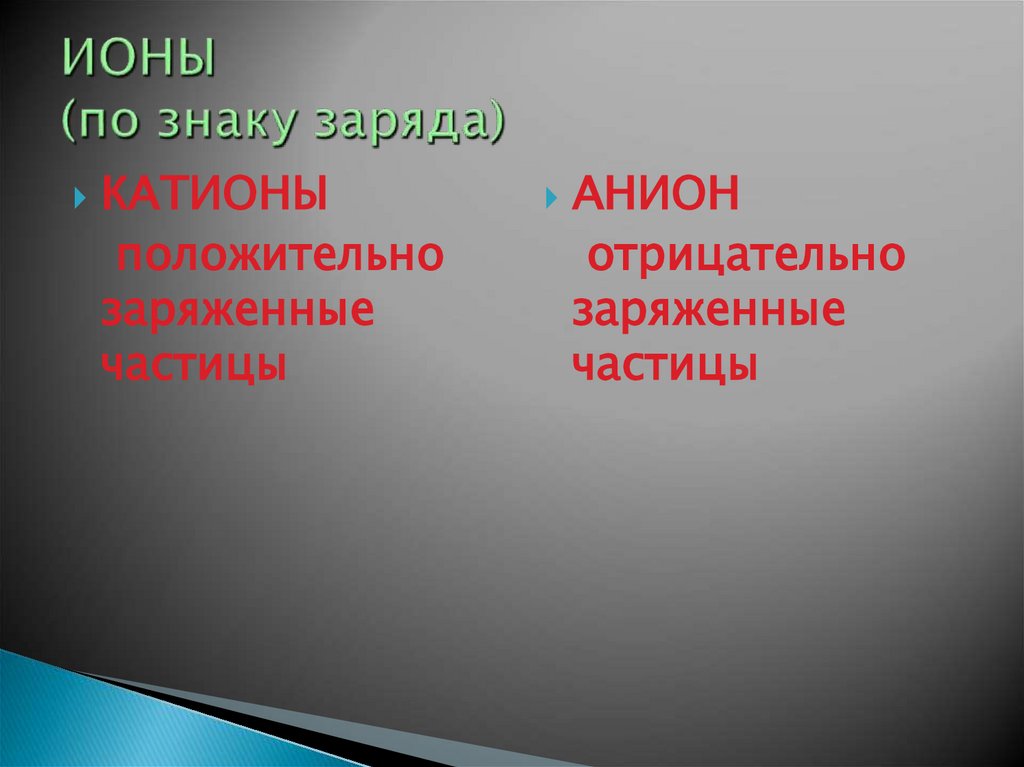 ИОНЫ
(по знаку заряда)

КАТИОНЫ
положительно заряженные частицы

АНИОН
отрицательно заряженные частицы